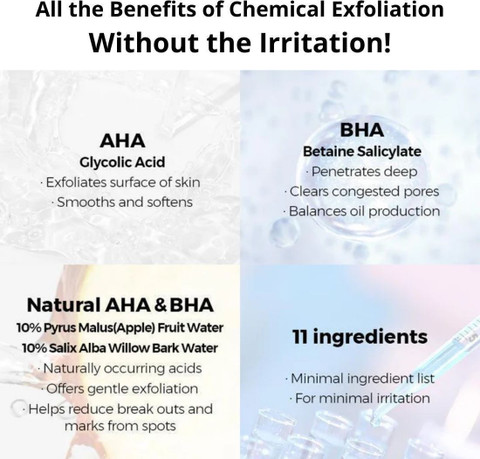 All the Benefits of Chemical Exfoliation
Without the Irritation!

AHA
Glycolic Acid
· Exfoliates surface of skin
· Smooths and softens

BHA
Betaine Salicylate
· Penetrates deep
· Clears congested pores
· Balances oil production

Natural AHA & BHA
10% Pyrus Malus(Apple) Fruit Water
10% Salix Alba Willow Bark Water
· Naturally occurring acids
· Offers gentle exfoliation
· Helps reduce break outs and marks from spots

11 ingredients
· Minimal ingredient list
· For minimal irritation